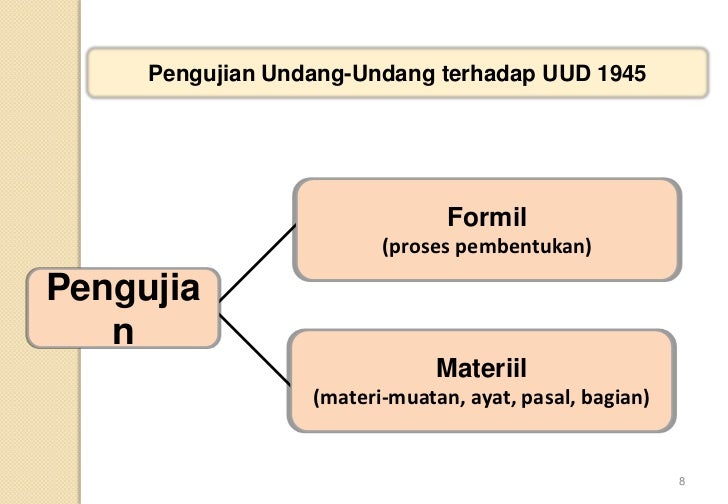 Pengujian Undang-Undang terhadap UUD 1945

Pengujian

Formil
(proses pembentukan)

Materiil
(materi-muatan, ayat, pasal, bagian)

8